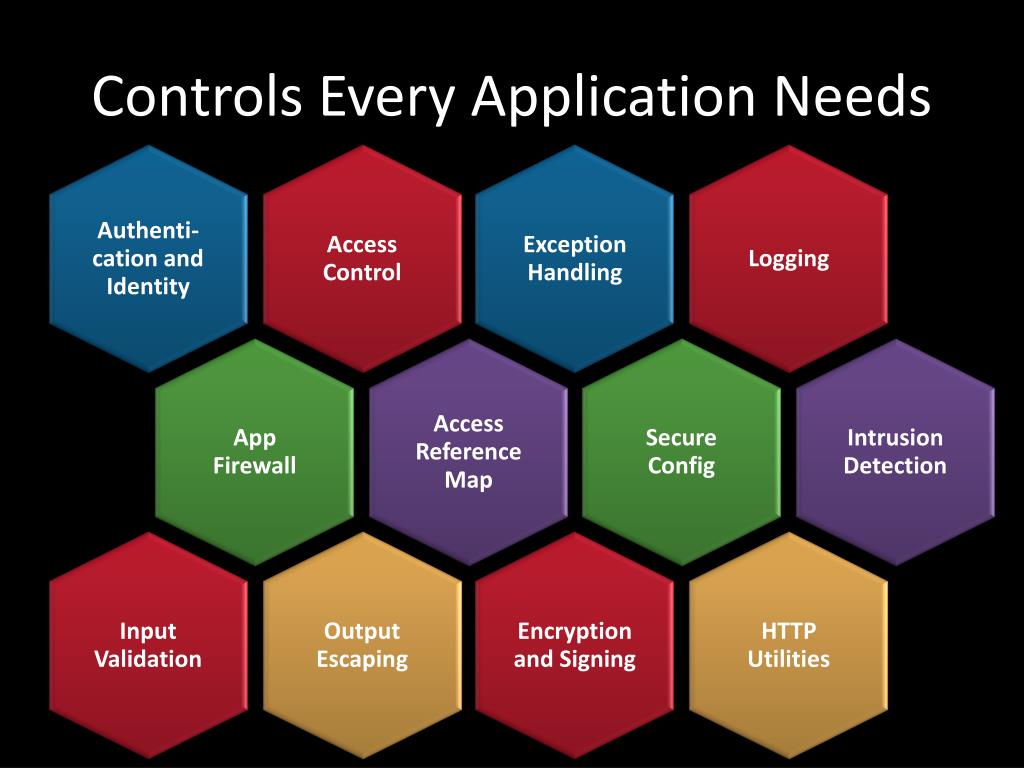 Controls Every Application Needs

Authentication and Identity

Access Control

Exception Handling

Logging

App Firewall

Access Reference Map

Secure Config

Intrusion Detection

Input Validation

Output Escaping

Encryption and Signing

HTTP Utilities